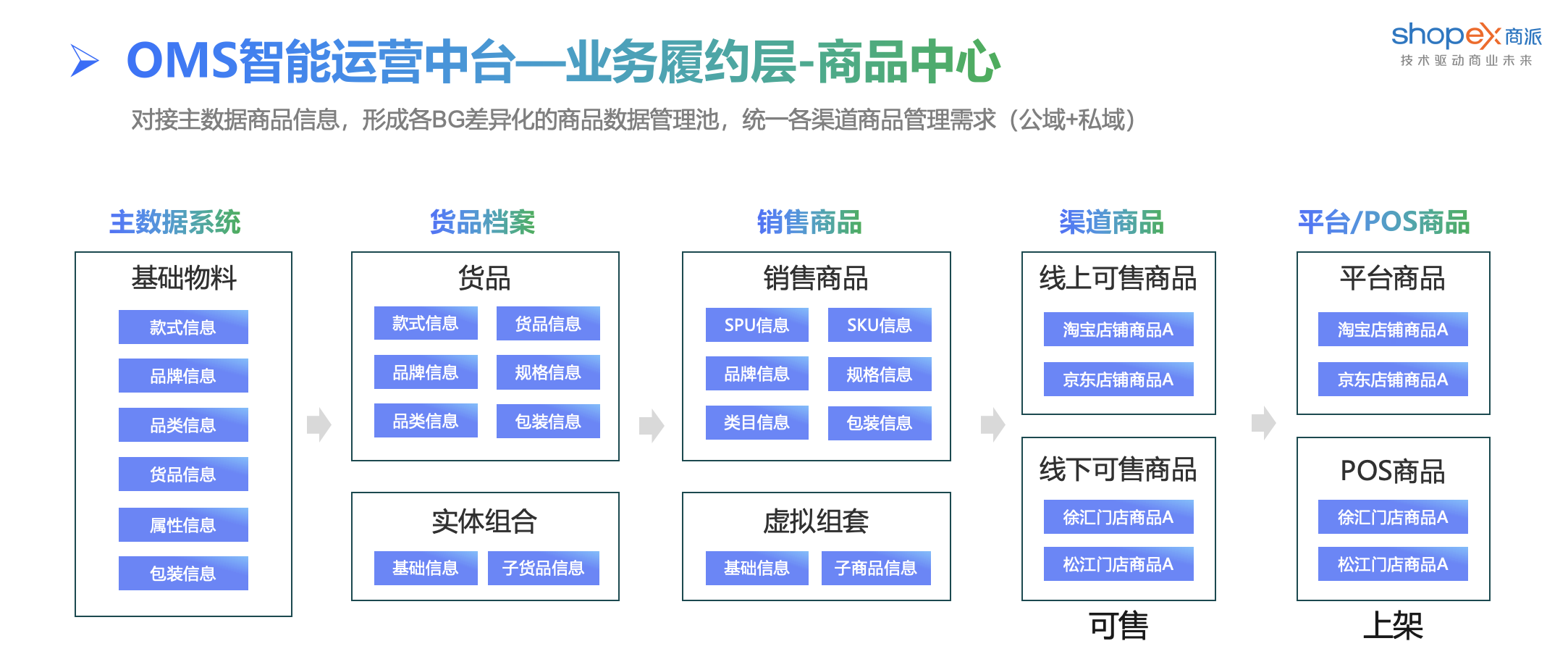 OMS智能运营中台—业务履约层-商品中心

shopex商派
技术驱动商业未来

对接主数据商品信息，形成各BG差异化的商品数据管理池，统一各渠道商品管理需求（公域+私域）

主数据系统

基础物料
款式信息
品牌信息
品类信息
货品信息
属性信息
包装信息

货品档案

货品
款式信息
货品信息
品牌信息
规格信息
品类信息
包装信息

实体组合
基础信息
子货品信息

销售商品

销售商品
SPU信息
SKU信息
品牌信息
规格信息
类目信息
包装信息

虚拟组套
基础信息
子商品信息

渠道商品

线上可售商品
淘宝店铺商品A
京东店铺商品A

线下可售商品
徐汇门店商品A
松江门店商品A

可售

平台/POS商品

平台商品
淘宝店铺商品A
京东店铺商品A

POS商品
徐汇门店商品A
松江门店商品A

上架